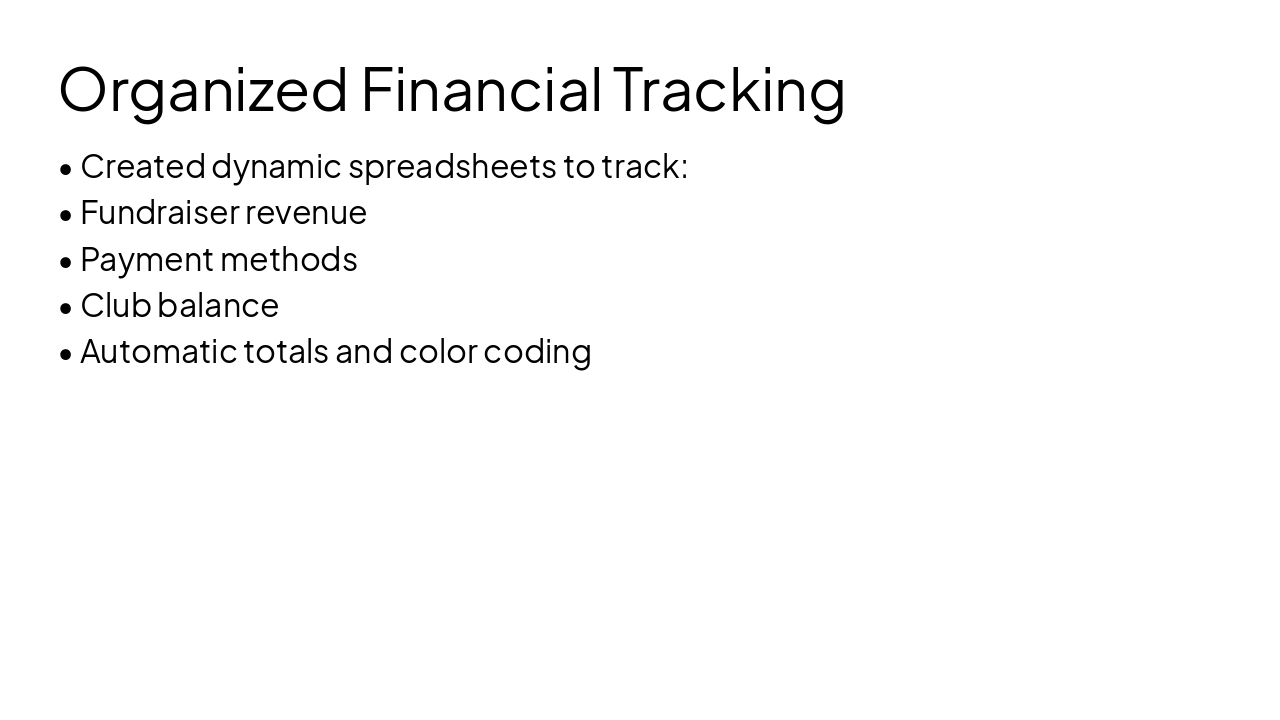 Organized Financial Tracking

• Created dynamic spreadsheets to track:
• Fundraiser revenue
• Payment methods
• Club balance
• Automatic totals and color coding